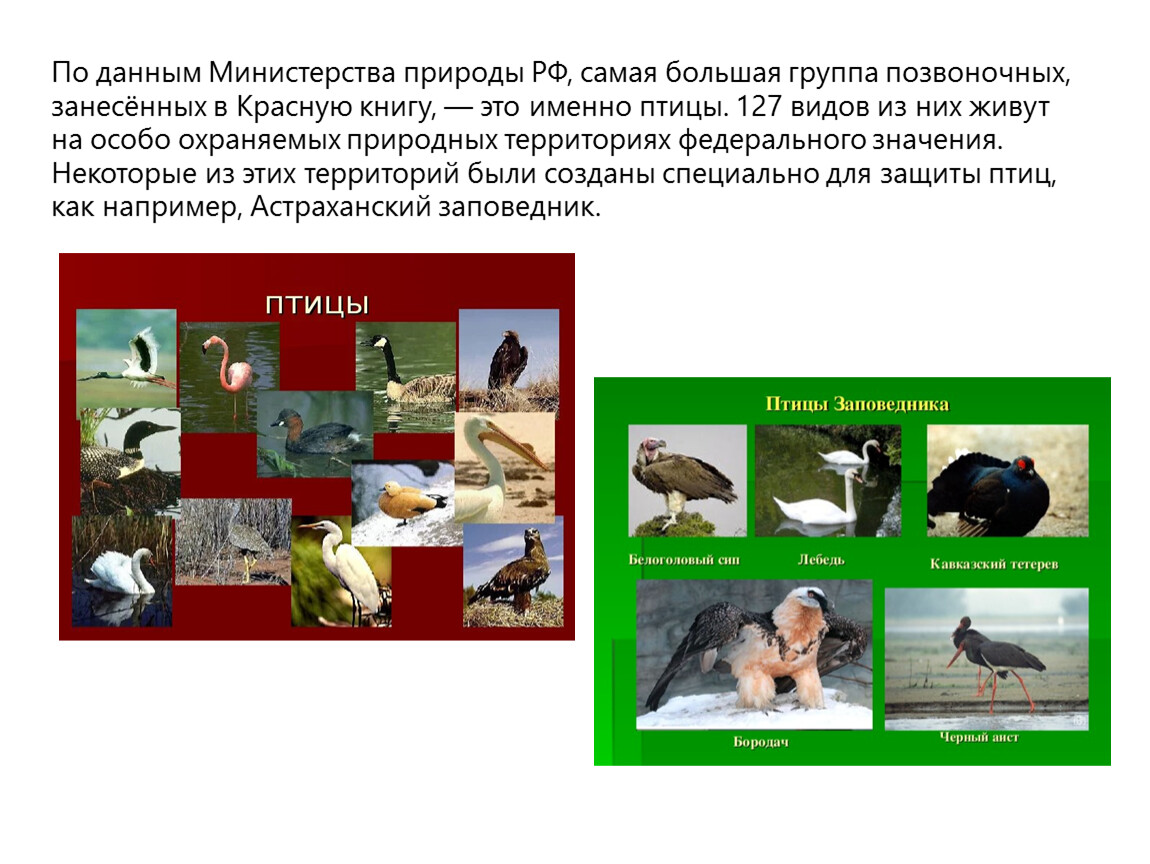 По данным Министерства природы РФ, самая большая группа позвоночных, занесённых в Красную книгу, — это именно птицы. 127 видов из них живут на особо охраняемых природных территориях федерального значения. Некоторые из этих территорий были созданы специально для защиты птиц, как например, Астраханский заповедник.

ПТИЦЫ

Птицы Заповедника

Белоголовый сип

Лебедь

Кавказский тетерев

Бородач

Черный аист